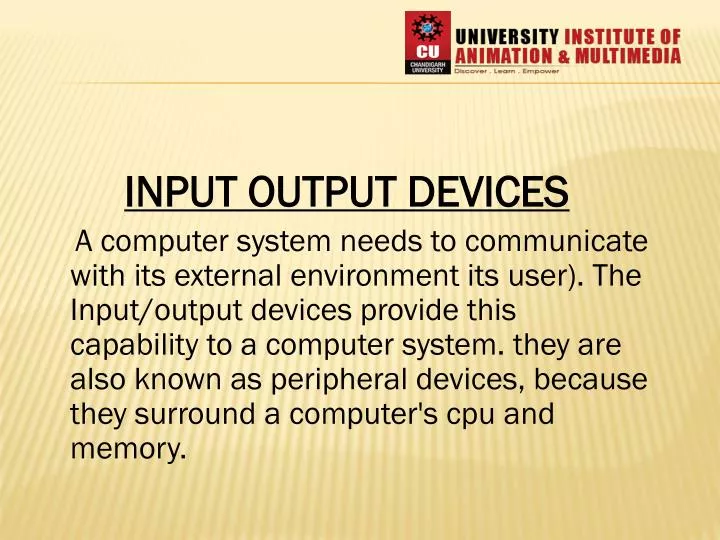 CU
CHANDIGARH UNIVERSITY
UNIVERSITY INSTITUTE OF ANIMATION & MULTIMEDIA
Discover . Learn . Empower

INPUT OUTPUT DEVICES

A computer system needs to communicate with its external environment its user). The Input/output devices provide this capability to a computer system. they are also known as peripheral devices, because they surround a computer's cpu and memory.